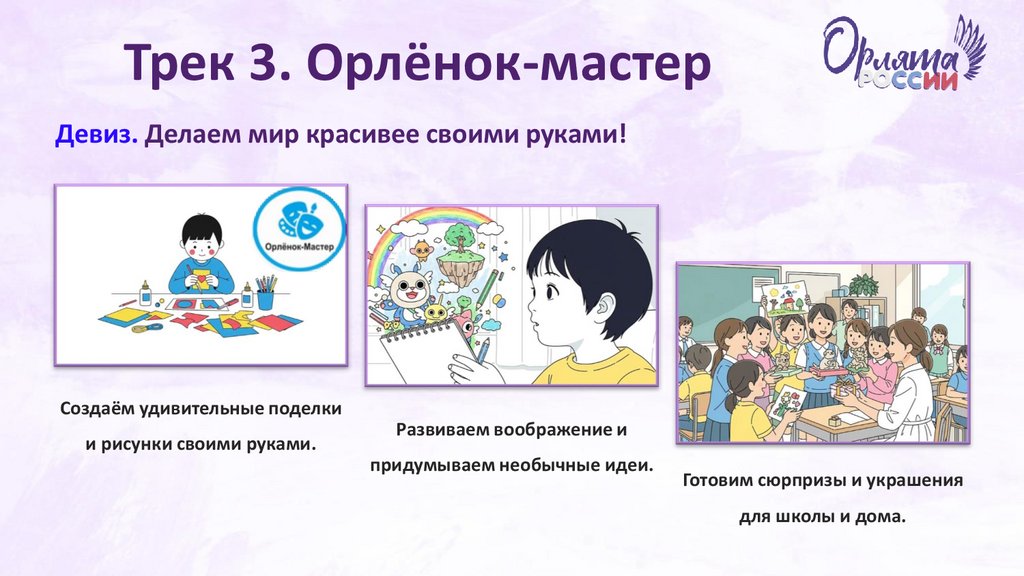 Трек 3. Орлёнок-мастер

Орлята России

Девиз. Делаем мир красивее своими руками!

Орлёнок-Мастер

Создаём удивительные поделки и рисунки своими руками.

Развиваем воображение и придумываем необычные идеи.

Готовим сюрпризы и украшения для школы и дома.